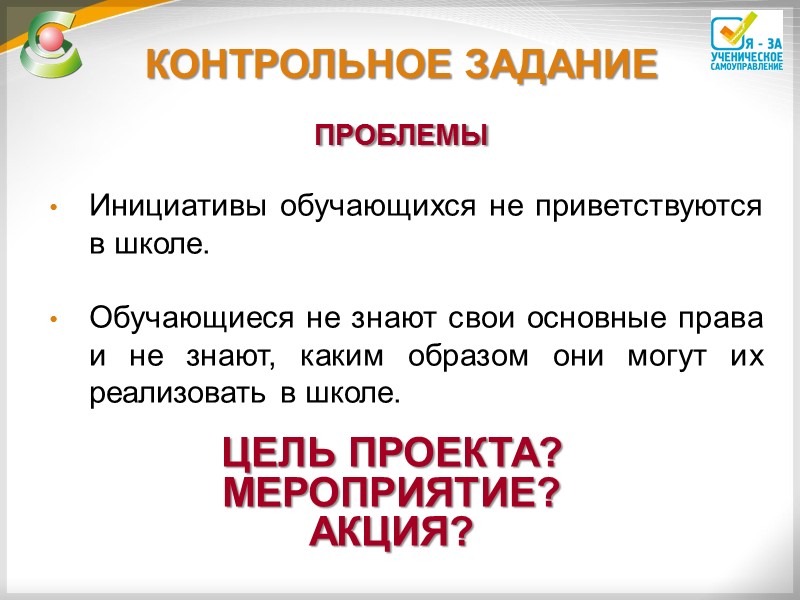 Я - ЗА
УЧЕНИЧЕСКОЕ
САМОУПРАВЛЕНИЕ

КОНТРОЛЬНОЕ ЗАДАНИЕ

ПРОБЛЕМЫ

• Инициативы обучающихся не приветствуются в школе.

• Обучающиеся не знают свои основные права и не знают, каким образом они могут их реализовать в школе.

ЦЕЛЬ ПРОЕКТА?
МЕРОПРИЯТИЕ?
АКЦИЯ?